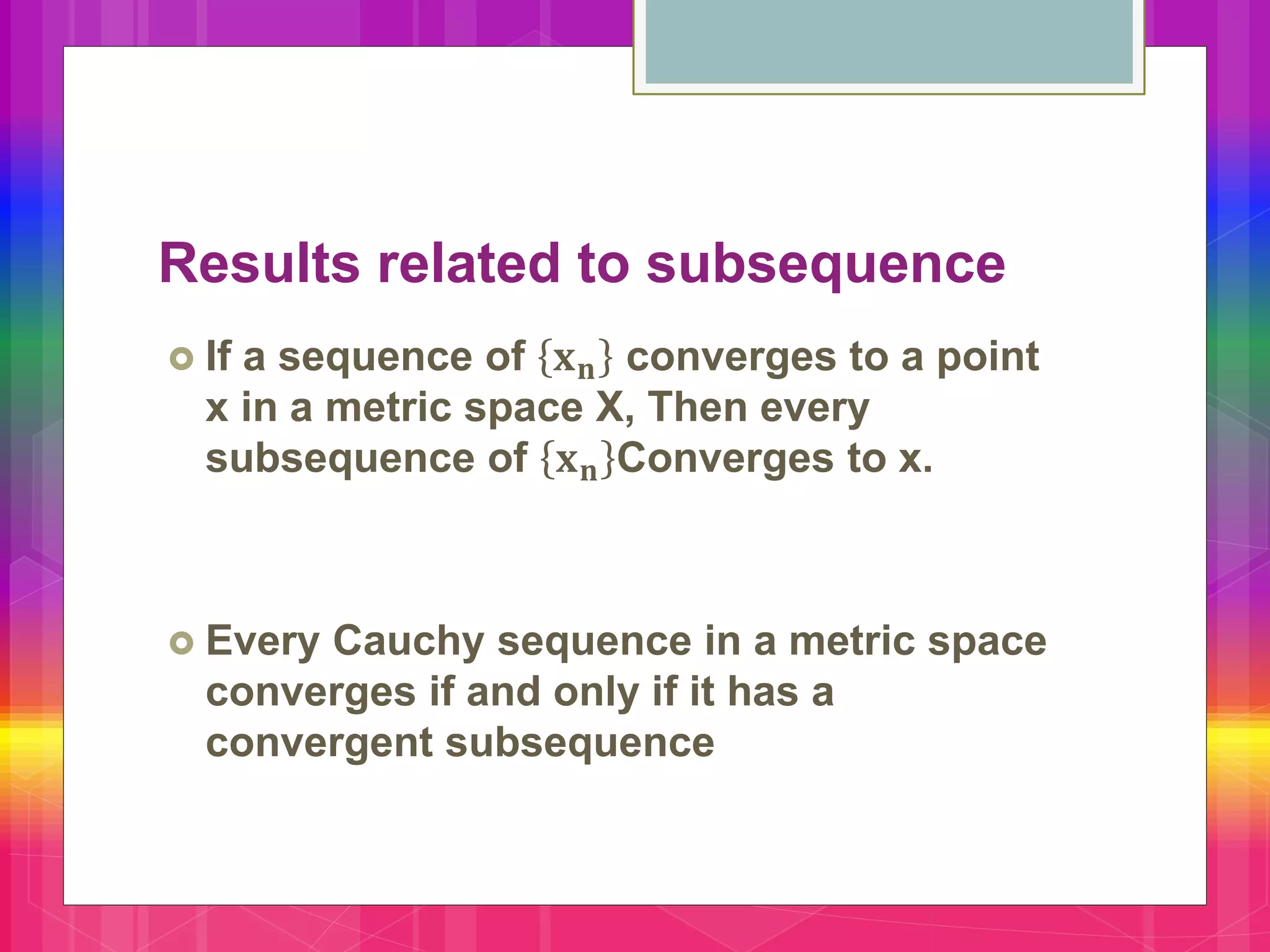 Results related to subsequence

If a sequence of $\{x_n\}$ converges to a point x in a metric space X, Then every subsequence of $\{x_n\}$Converges to x.

Every Cauchy sequence in a metric space converges if and only if it has a convergent subsequence